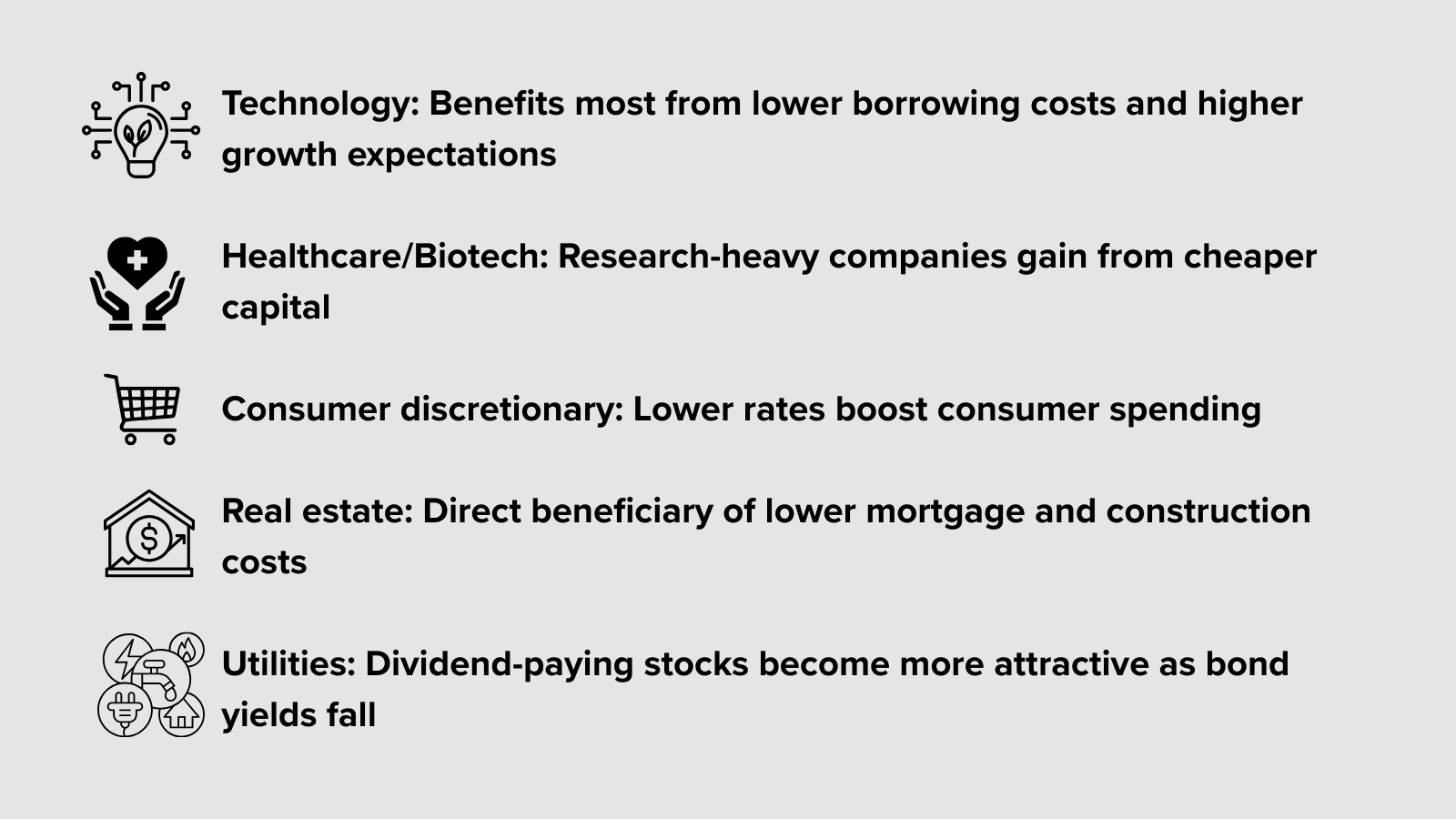 Technology: Benefits most from lower borrowing costs and higher growth expectations

Healthcare/Biotech: Research-heavy companies gain from cheaper capital

Consumer discretionary: Lower rates boost consumer spending

Real estate: Direct beneficiary of lower mortgage and construction costs

Utilities: Dividend-paying stocks become more attractive as bond yields fall